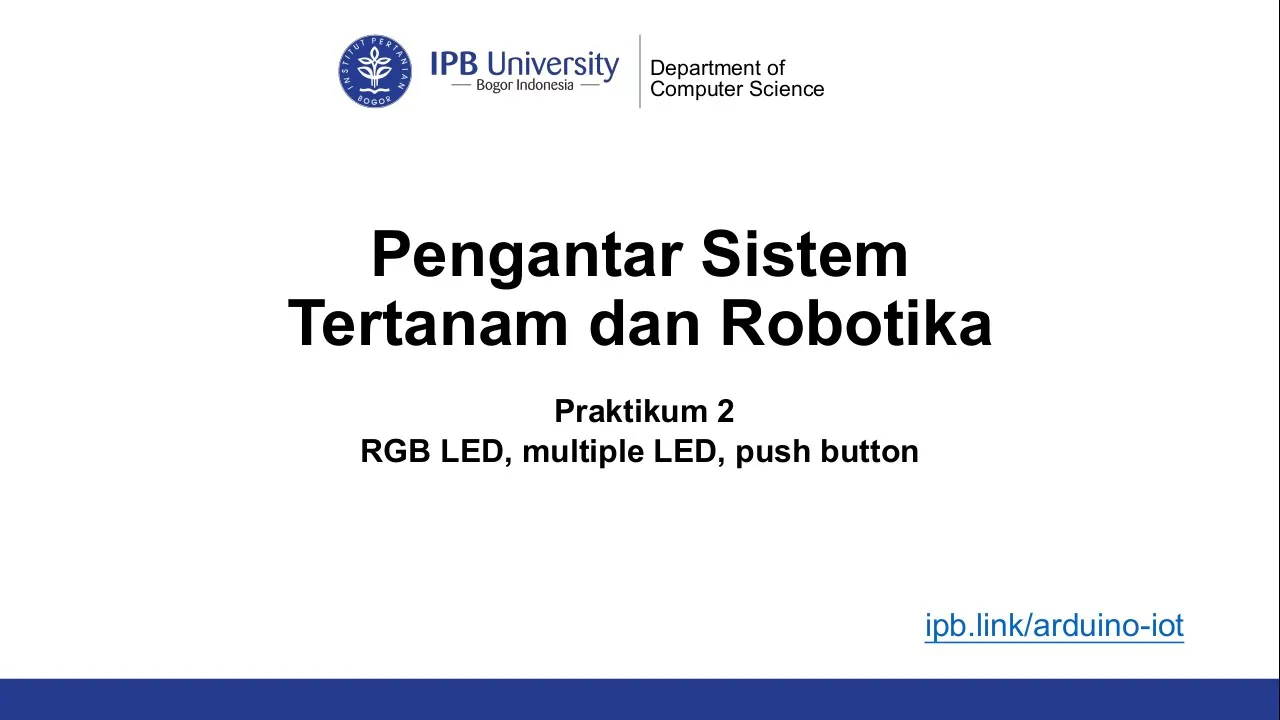 INSTITUT PERTANIAN BOGOR

IPB University
— Bogor Indonesia —

Department of
Computer Science

Pengantar Sistem Tertanam dan Robotika

Praktikum 2
RGB LED, multiple LED, push button

ipb.link/arduino-iot